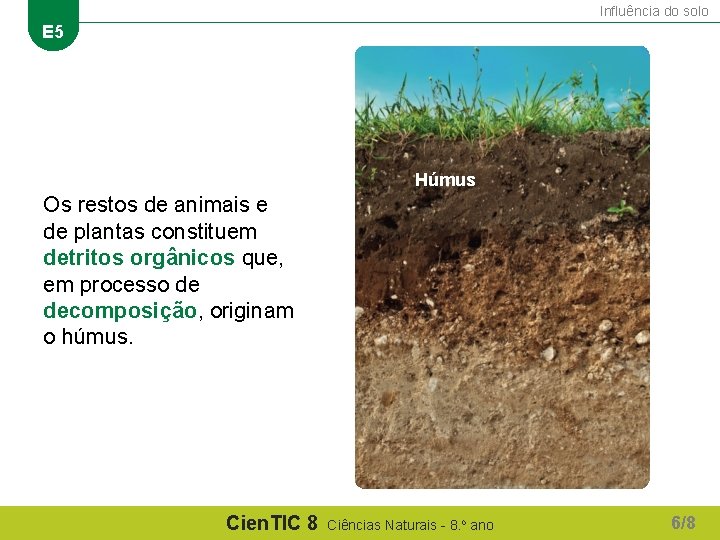 E5

Influência do solo

Os restos de animais e de plantas constituem detritos orgânicos que, em processo de decomposição, originam o húmus.

Húmus

CienTIC 8 Ciências Naturais - 8.º ano

6/8